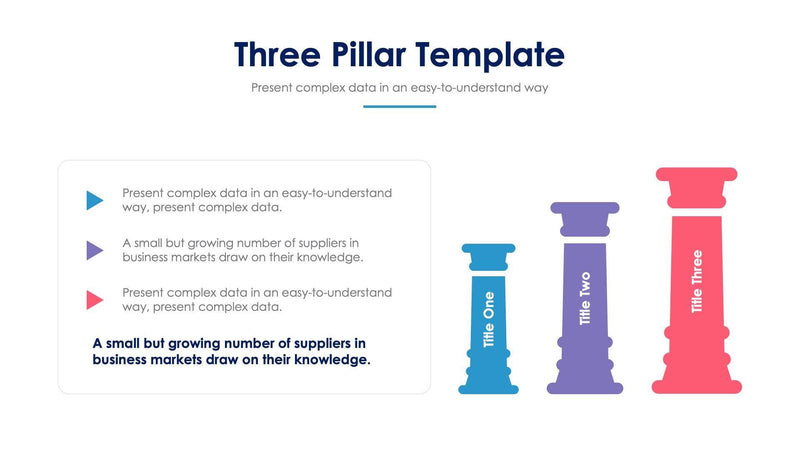 Three Pillar Template

Present complex data in an easy-to-understand way

Present complex data in an easy-to-understand way, present complex data.

A small but growing number of suppliers in business markets draw on their knowledge.

Present complex data in an easy-to-understand way, present complex data.

A small but growing number of suppliers in business markets draw on their knowledge.

Title One

Title Two

Title Three